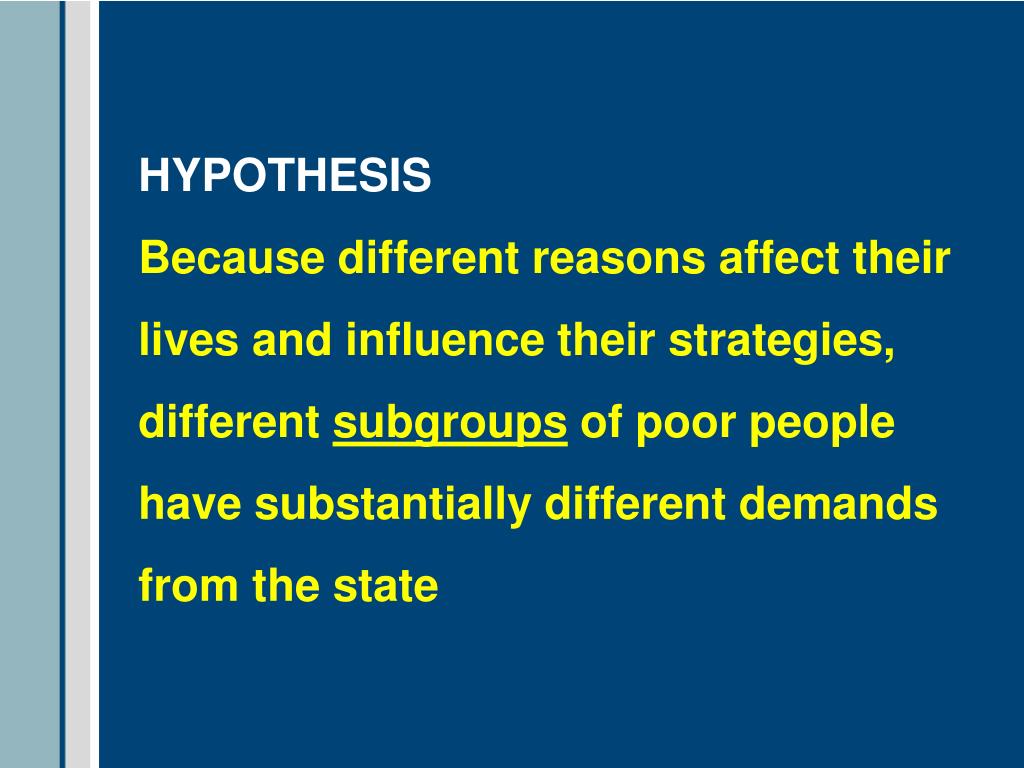 HYPOTHESIS

Because different reasons affect their lives and influence their strategies, different subgroups of poor people have substantially different demands from the state